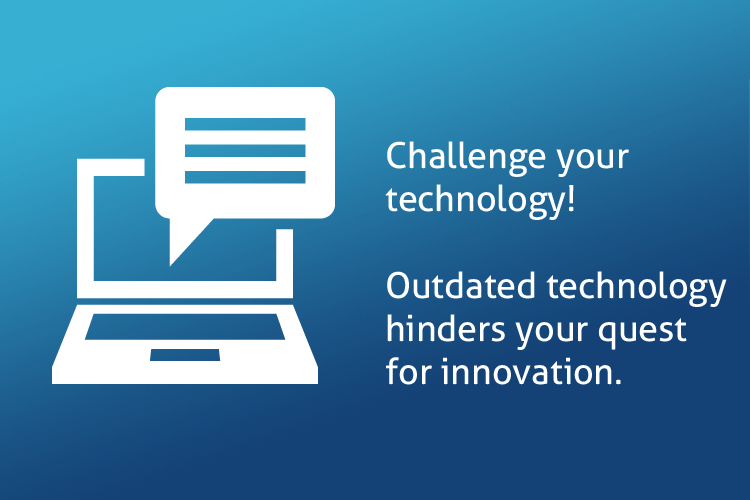 Challenge your technology!

Outdated technology hinders your quest for innovation.